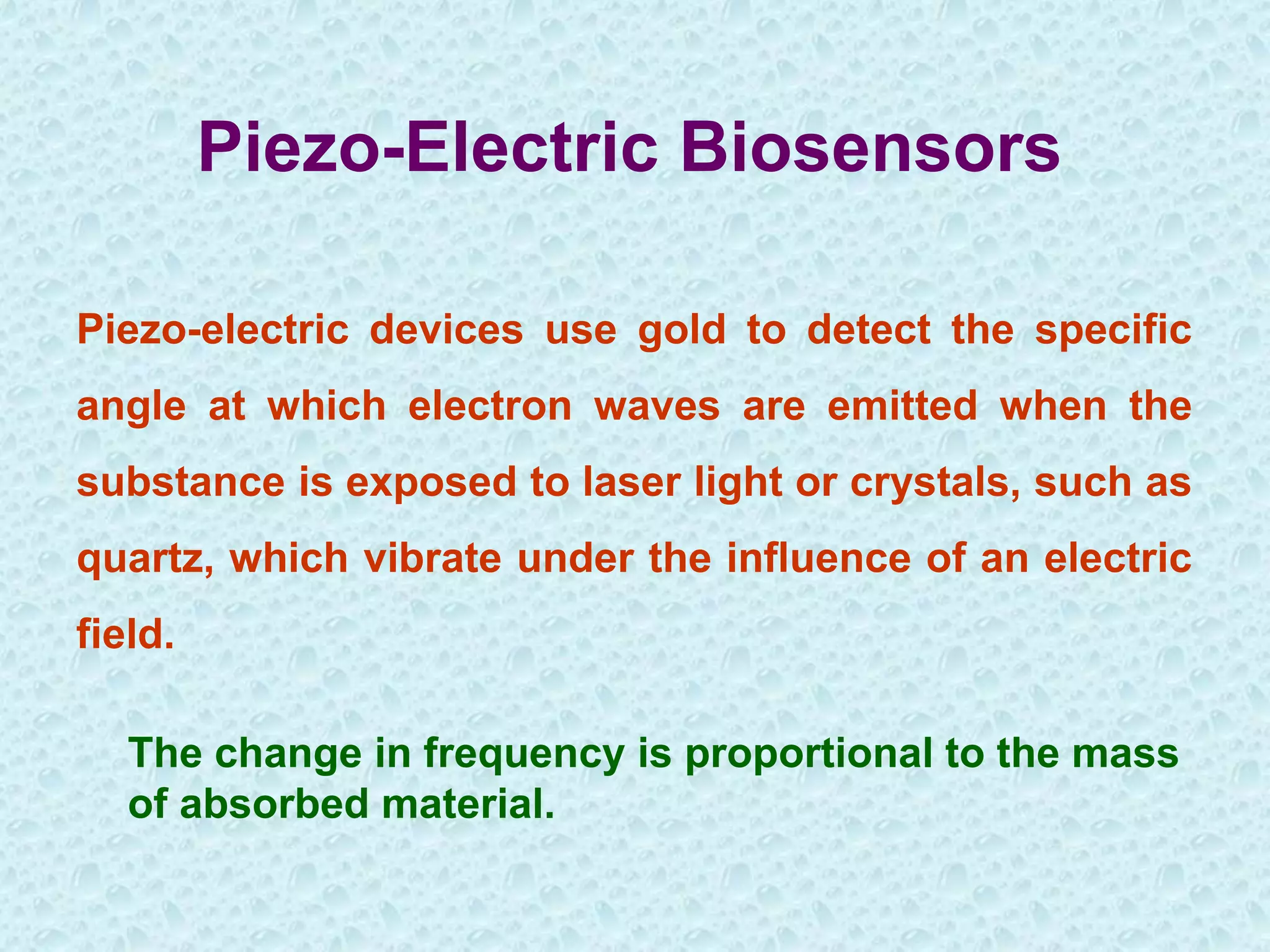 Piezo-Electric Biosensors

Piezo-electric devices use gold to detect the specific angle at which electron waves are emitted when the substance is exposed to laser light or crystals, such as quartz, which vibrate under the influence of an electric field.

The change in frequency is proportional to the mass of absorbed material.